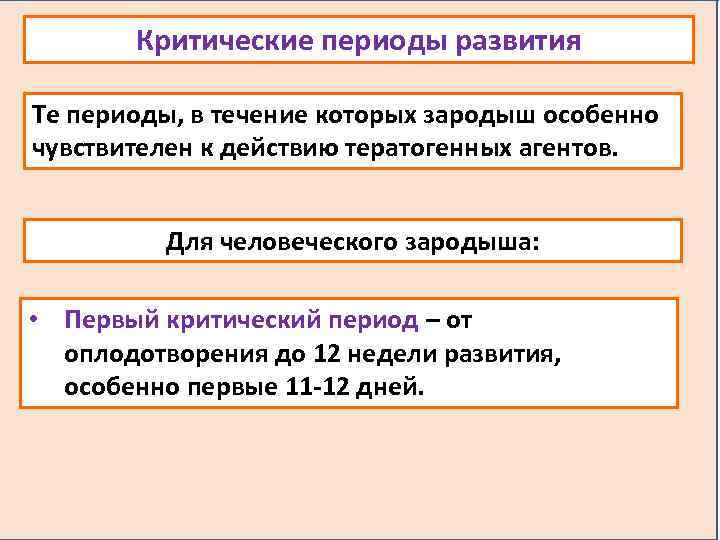 Критические периоды развития

Те периоды, в течение которых зародыш особенно чувствителен к действию тератогенных агентов.

Для человеческого зародыша:

• Первый критический период – от оплодотворения до 12 недели развития, особенно первые 11-12 дней.